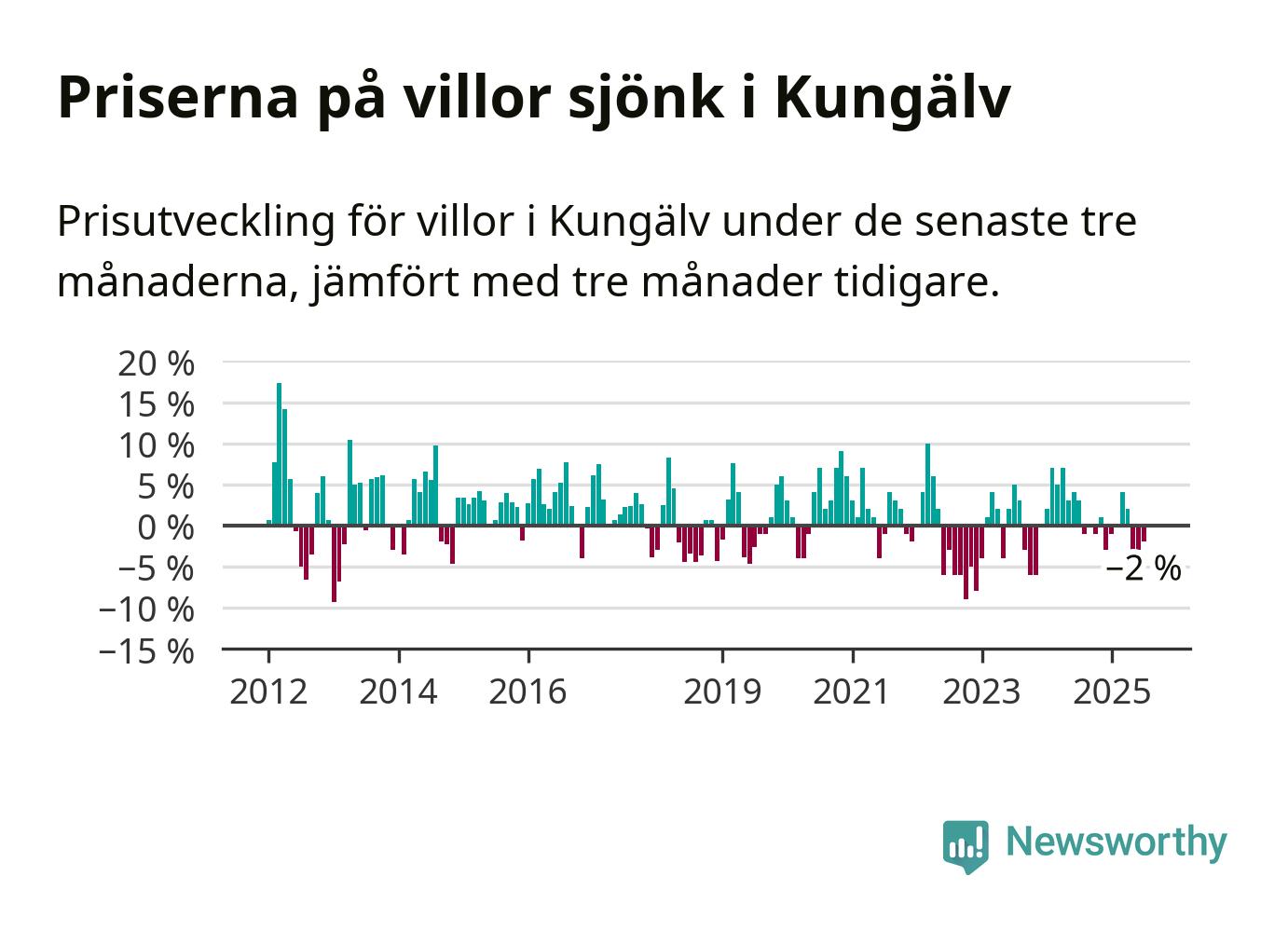 Priserna på villor sjönk i Kungälv

Prisutveckling för villor i Kungälv under de senaste tre månaderna, jämfört med tre månader tidigare.

20 %
15 %
10 %
5 %
0 %
−5 %
−10 %
−15 %

−2 %

2012
2014
2016
2019
2021
2023
2025

Newsworthy